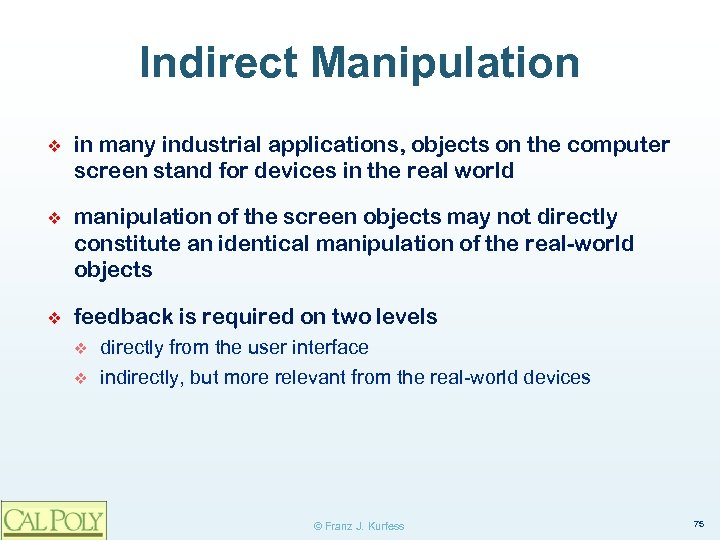 Indirect Manipulation

❖ in many industrial applications, objects on the computer screen stand for devices in the real world

❖ manipulation of the screen objects may not directly constitute an identical manipulation of the real-world objects

❖ feedback is required on two levels

❖ directly from the user interface

❖ indirectly, but more relevant from the real-world devices

CAL POLY

© Franz J. Kurfess

75